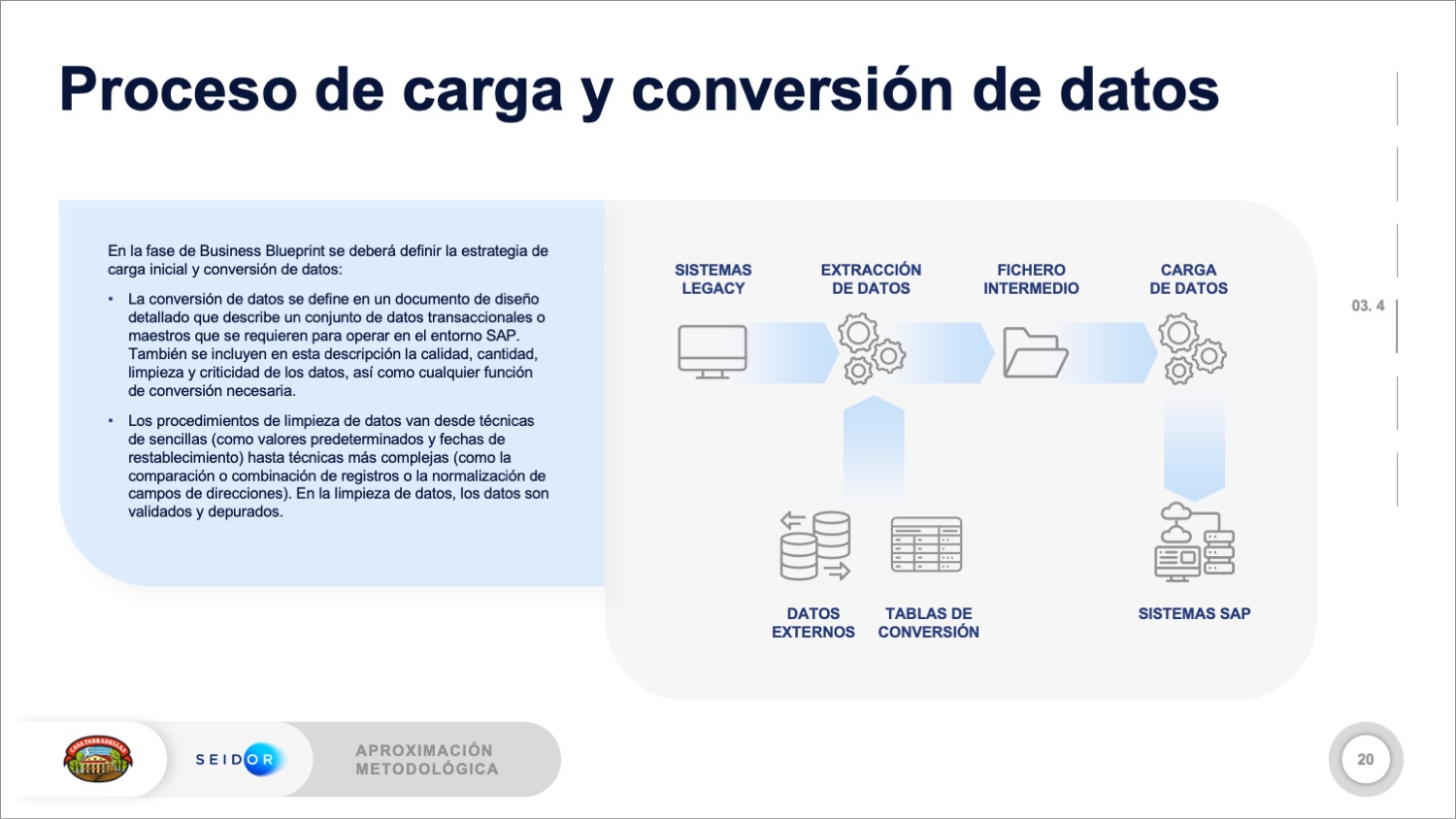 Proceso de carga y conversión de datos

En la fase de Business Blueprint se deberá definir la estrategia de carga inicial y conversión de datos:

• La conversión de datos se define en un documento de diseño detallado que describe un conjunto de datos transaccionales o maestros que se requieren para operar en el entorno SAP. También se incluyen en esta descripción la calidad, cantidad, limpieza y criticidad de los datos, así como cualquier función de conversión necesaria.

• Los procedimientos de limpieza de datos van desde técnicas de sencillas (como valores predeterminados y fechas de restablecimiento) hasta técnicas más complejas (como la comparación o combinación de registros o la normalización de campos de direcciones). En la limpieza de datos, los datos son validados y depurados.

SISTEMAS LEGACY

EXTRACCIÓN DE DATOS

FICHERO INTERMEDIO

CARGA DE DATOS

DATOS EXTERNOS

TABLAS DE CONVERSIÓN

SISTEMAS SAP

03. 4

CASA TARRADELLAS

SEIDOR

APROXIMACIÓN METODOLÓGICA

20